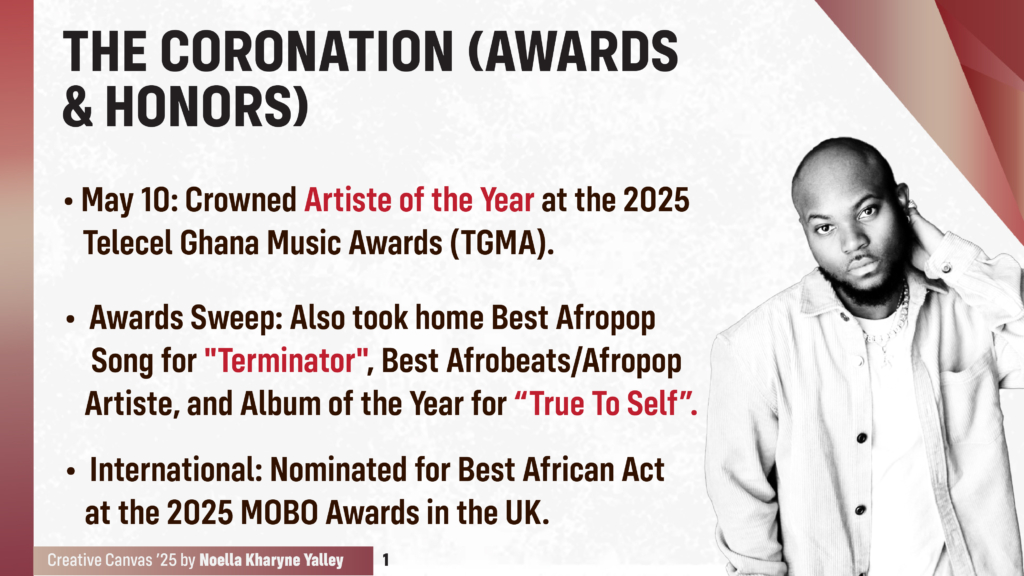 THE CORONATION (AWARDS & HONORS)

• May 10: Crowned Artiste of the Year at the 2025 Telecel Ghana Music Awards (TGMA).

• Awards Sweep: Also took home Best Afropop Song for "Terminator", Best Afrobeats/Afropop Artiste, and Album of the Year for “True To Self”.

• International: Nominated for Best African Act at the 2025 MOBO Awards in the UK.

Creative Canvas '25 by Noella Kharyne Yalley

1